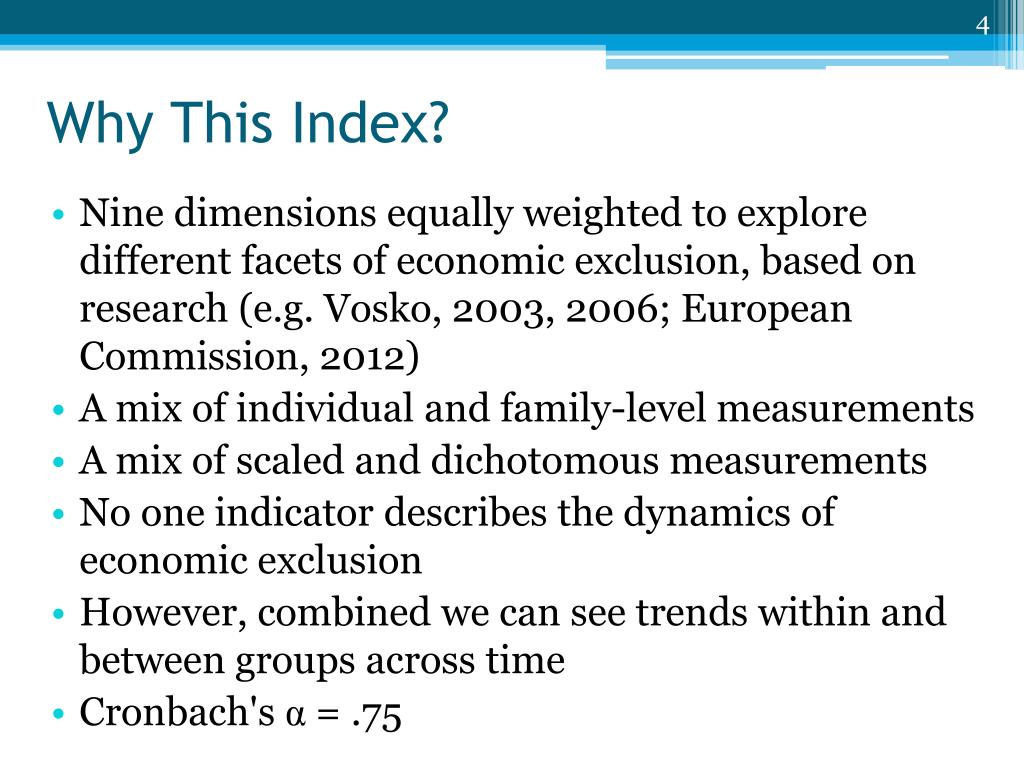 4

Why This Index?

• Nine dimensions equally weighted to explore different facets of economic exclusion, based on research (e.g. Vosko, 2003, 2006; European Commission, 2012)
• A mix of individual and family-level measurements
• A mix of scaled and dichotomous measurements
• No one indicator describes the dynamics of economic exclusion
• However, combined we can see trends within and between groups across time
• Cronbach's $\alpha = .75$